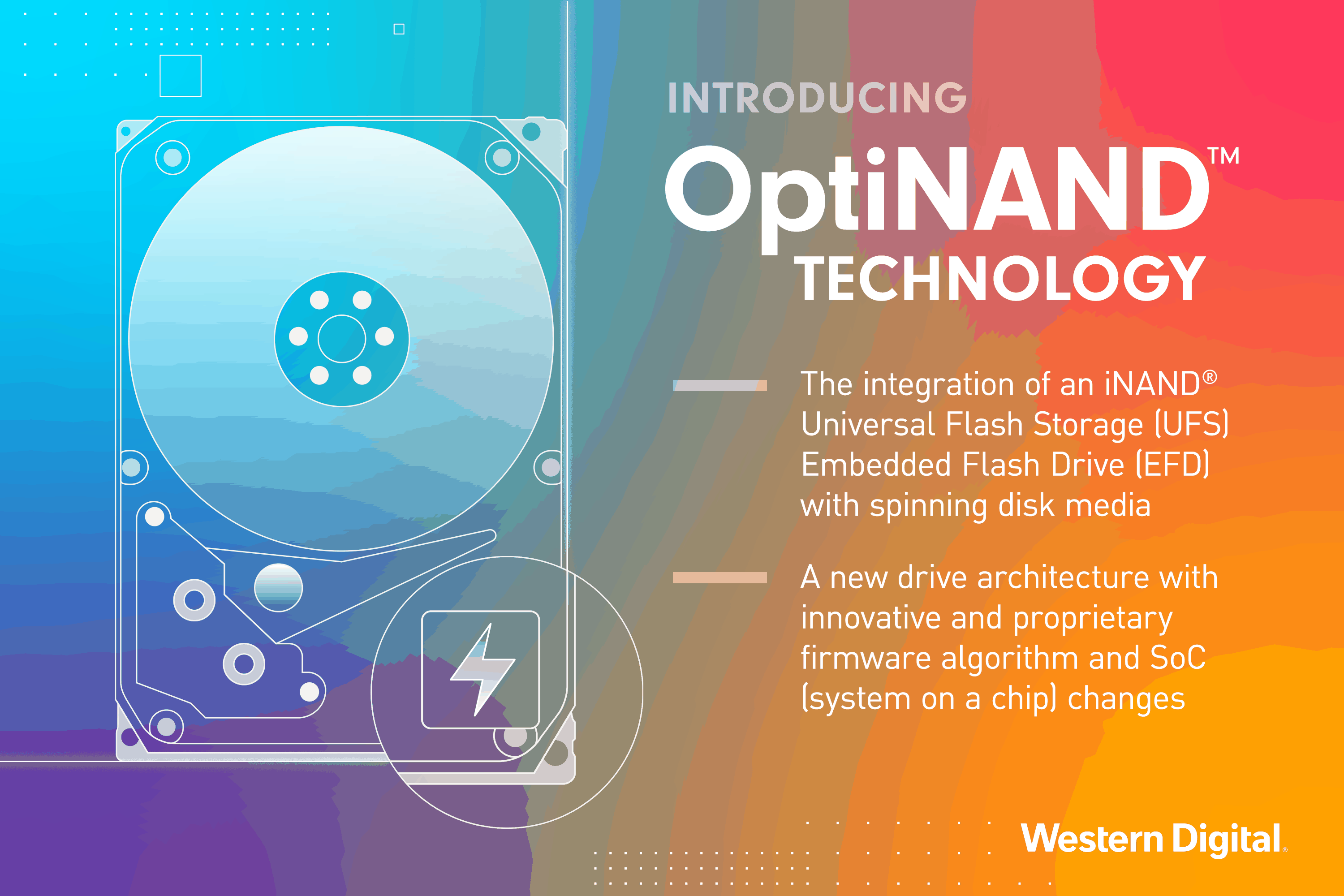 INTRODUCING
OptiNAND™
TECHNOLOGY

The integration of an iNAND® Universal Flash Storage (UFS) Embedded Flash Drive (EFD) with spinning disk media

A new drive architecture with innovative and proprietary firmware algorithm and SoC (system on a chip) changes

Western Digital.